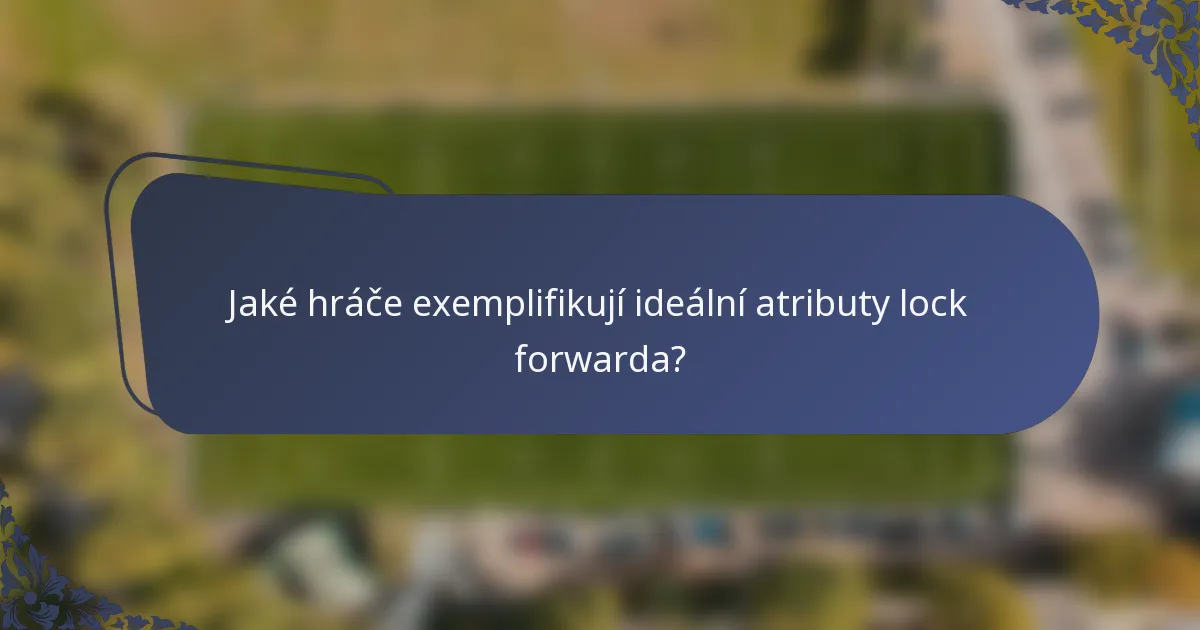 Jaké hráče exemplifikují ideální atributy lock forwarda?